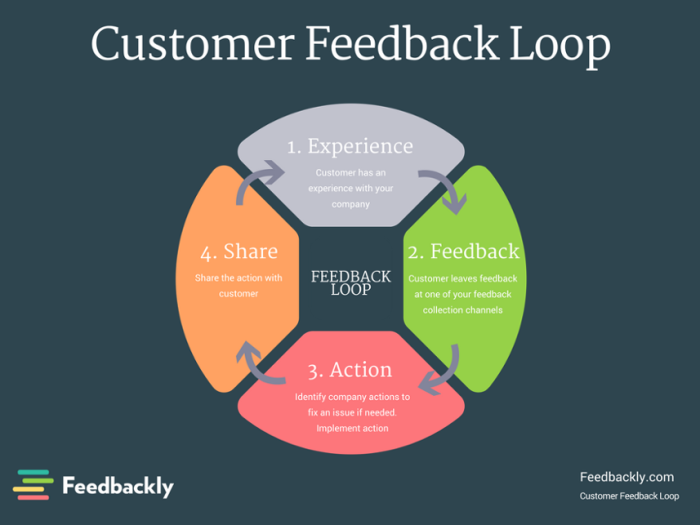 Customer Feedback Loop

1. Experience
Customer has an experience with your company

2. Feedback
Customer leaves feedback at one of your feedback collection channels

3. Action
Identify company actions to fix an issue if needed. Implement action

4. Share
Share the action with customer

FEEDBACK LOOP

Feedbackly

Feedbackly.com
Customer Feedback Loop